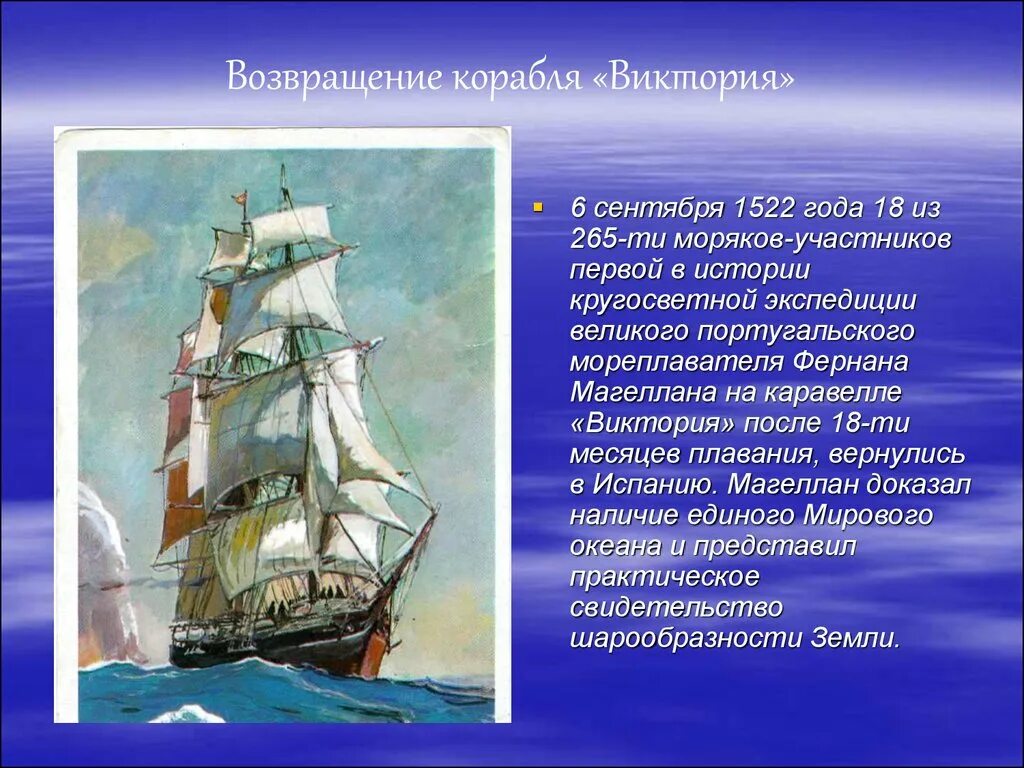 Возвращение корабля «Виктория»

6 сентября 1522 года 18 из 265-ти моряков-участников первой в истории кругосветной экспедиции великого португальского мореплавателя Фернана Магеллана на каравелле «Виктория» после 18-ти месяцев плавания, вернулись в Испанию. Магеллан доказал наличие единого Мирового океана и представил практическое свидетельство шарообразности Земли.